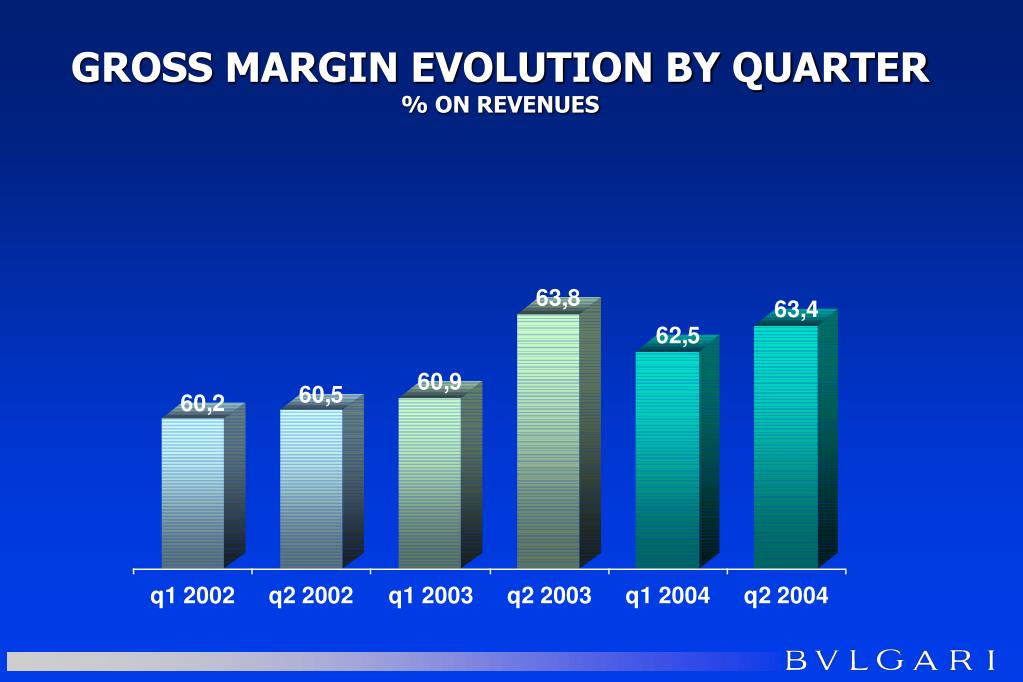 GROSS MARGIN EVOLUTION BY QUARTER
% ON REVENUES

60,2
60,5
60,9
63,8
62,5
63,4

q1 2002 q2 2002 q1 2003 q2 2003 q1 2004 q2 2004

BVLGARI